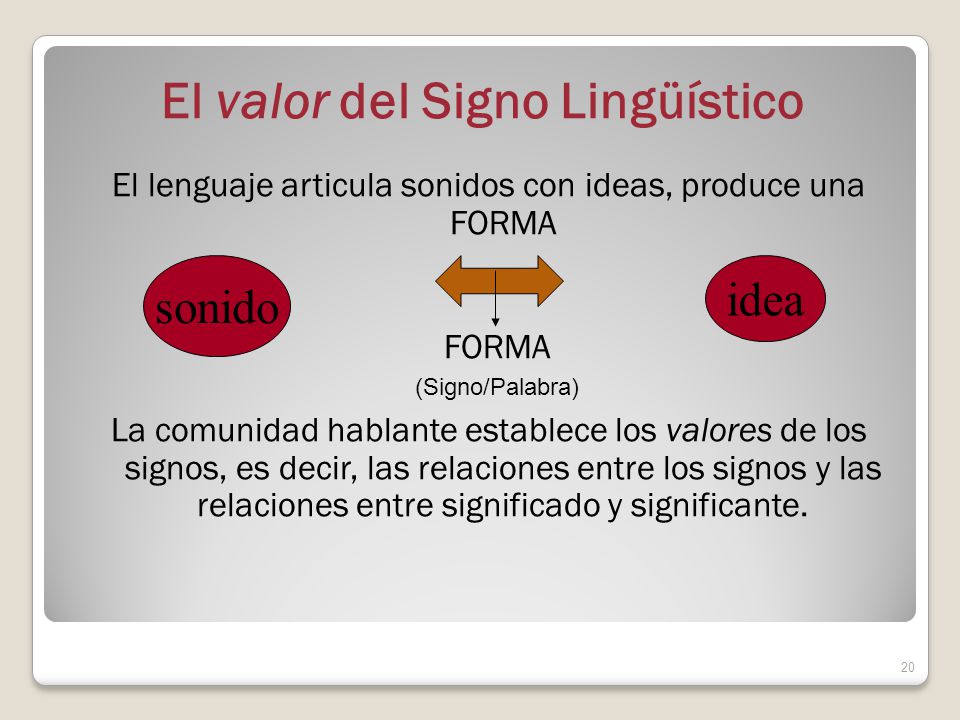 El valor del Signo Lingüístico

El lenguaje articula sonidos con ideas, produce una FORMA

sonido

idea

FORMA

(Signo/Palabra)

La comunidad hablante establece los valores de los signos, es decir, las relaciones entre los signos y las relaciones entre significado y significante.

20